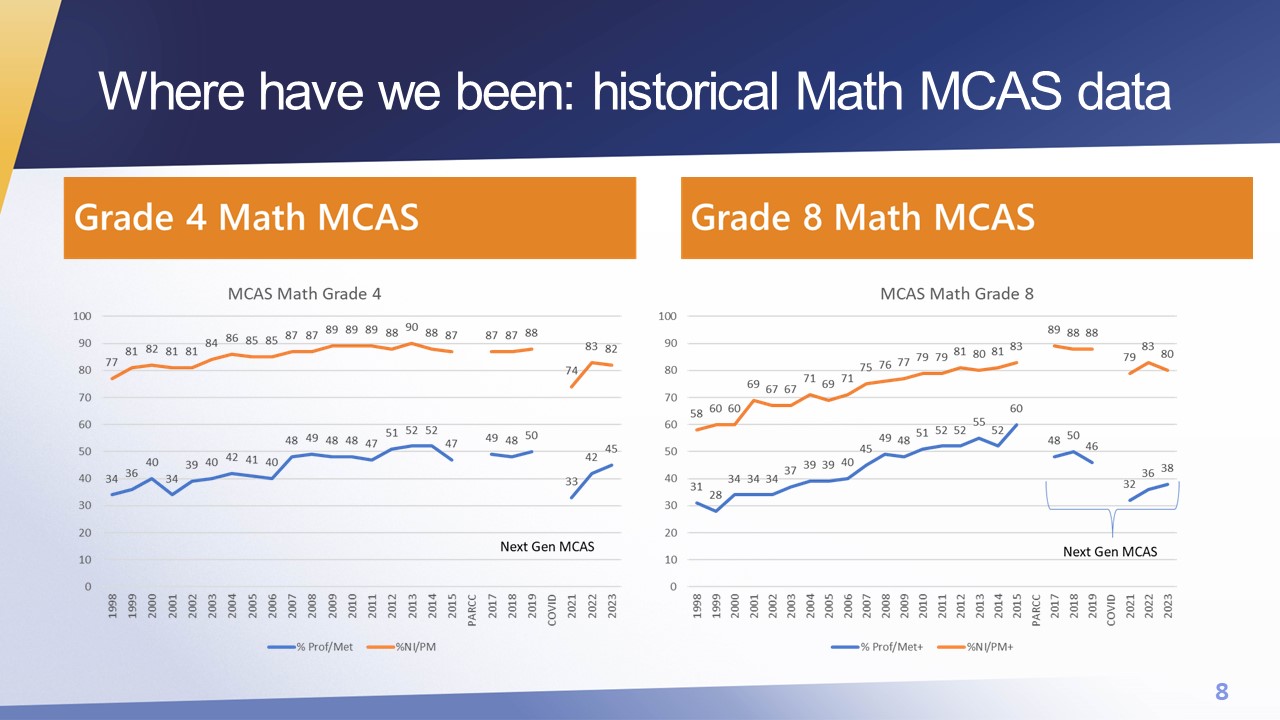 Where have we been: historical Math MCAS data

Grade 4 Math MCAS

MCAS Math Grade 4

100
90
80
70
60
50
40
30
20
10
0

77 81 82 81 81 84 86 85 85 87 87 89 89 89 88 90 88 87 87 87 88 74 83 82

34 36 40 34 39 40 42 41 40 48 49 48 48 47 51 52 52 47 49 48 50 33 42 45

Next Gen MCAS

1998 1999 2000 2001 2002 2003 2004 2005 2006 2007 2008 2009 2010 2011 2012 2013 2014 2015 PARCC 2017 2018 2019 COVID 2021 2022 2023

% Prof/Met
%NI/PM

Grade 8 Math MCAS

MCAS Math Grade 8

100
90
80
70
60
50
40
30
20
10
0

58 60 60 69 67 67 71 69 71 75 76 77 79 79 81 80 81 83 89 88 88 79 83 80

31 28 34 34 34 37 39 39 40 45 49 48 51 52 52 55 52 60 48 50 46 32 36 38

Next Gen MCAS

1998 1999 2000 2001 2002 2003 2004 2005 2006 2007 2008 2009 2010 2011 2012 2013 2014 2015 PARCC 2017 2018 2019 COVID 2021 2022 2023

% Prof/Met+
%NI/PM+

8